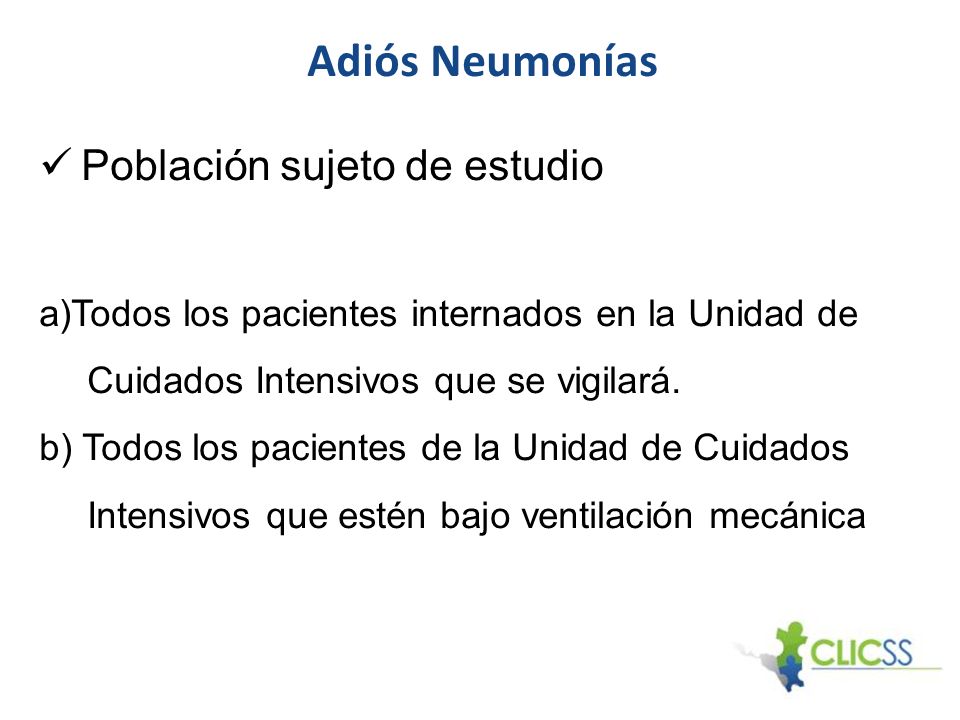 Adiós Neumonías

✓ Población sujeto de estudio

a)Todos los pacientes internados en la Unidad de Cuidados Intensivos que se vigilará.

b) Todos los pacientes de la Unidad de Cuidados Intensivos que estén bajo ventilación mecánica

CLICSS